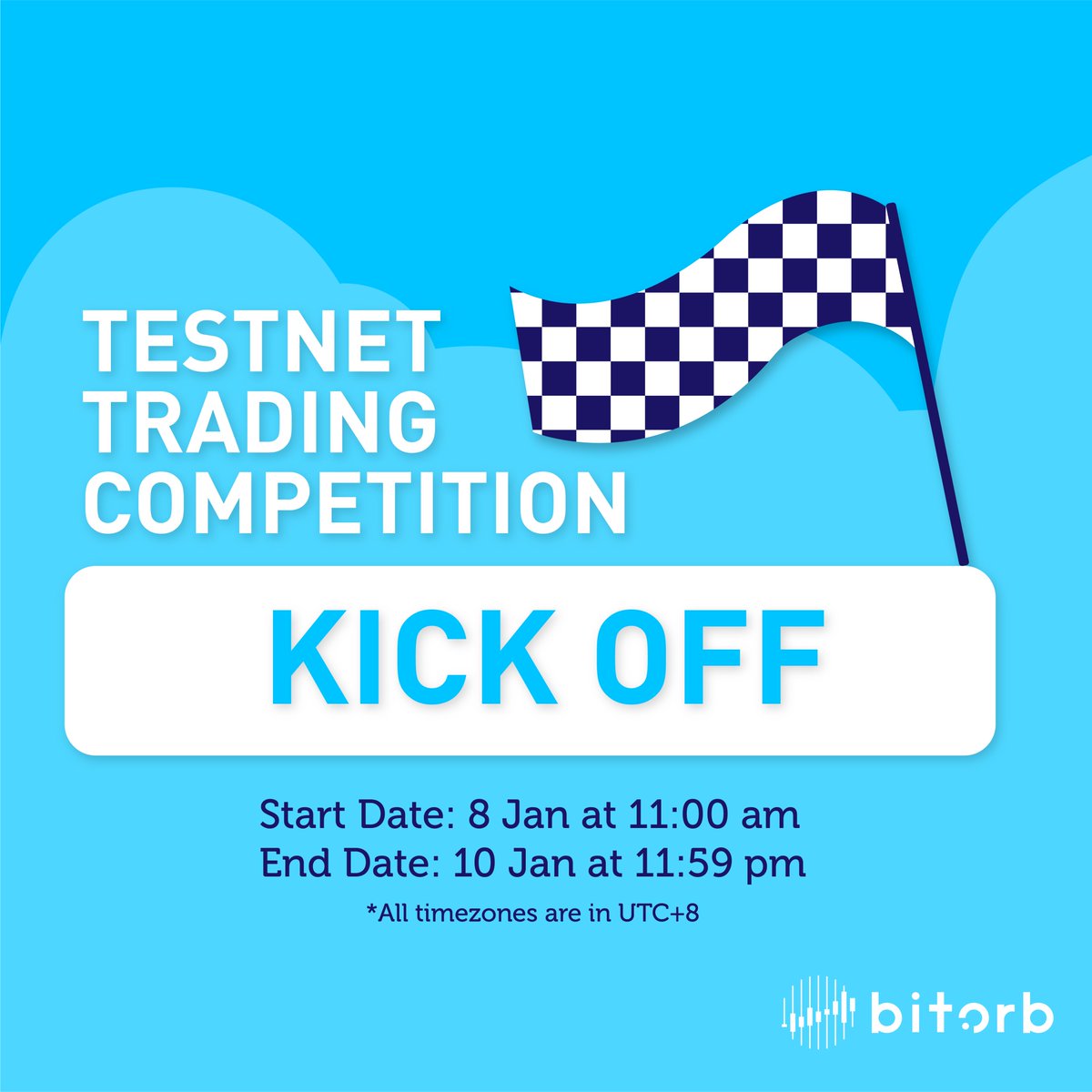 TESTNET TRADING COMPETITION

KICK OFF

Start Date: 8 Jan at 11:00 am
End Date: 10 Jan at 11:59 pm
*All timezones are in UTC+8

bitorb